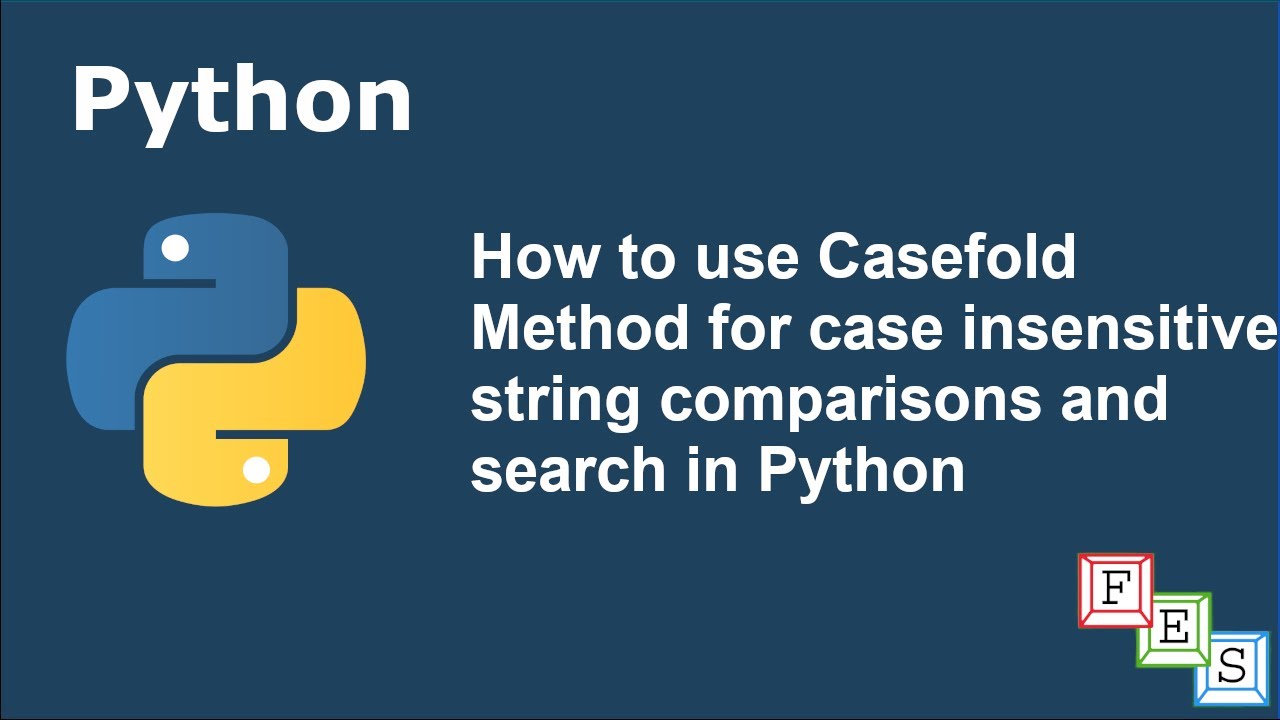 Python

How to use Casefold Method for case insensitive string comparisons and search in Python

F
E
S